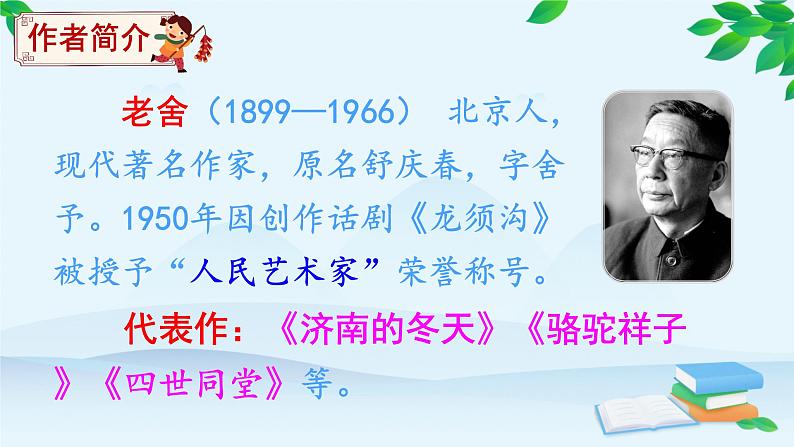 作者简介

老舍（1899—1966） 北京人，现代著名作家，原名舒庆春，字舍予。1950年因创作话剧《龙须沟》被授予“人民艺术家”荣誉称号。

代表作：《济南的冬天》《骆驼祥子》《四世同堂》等。